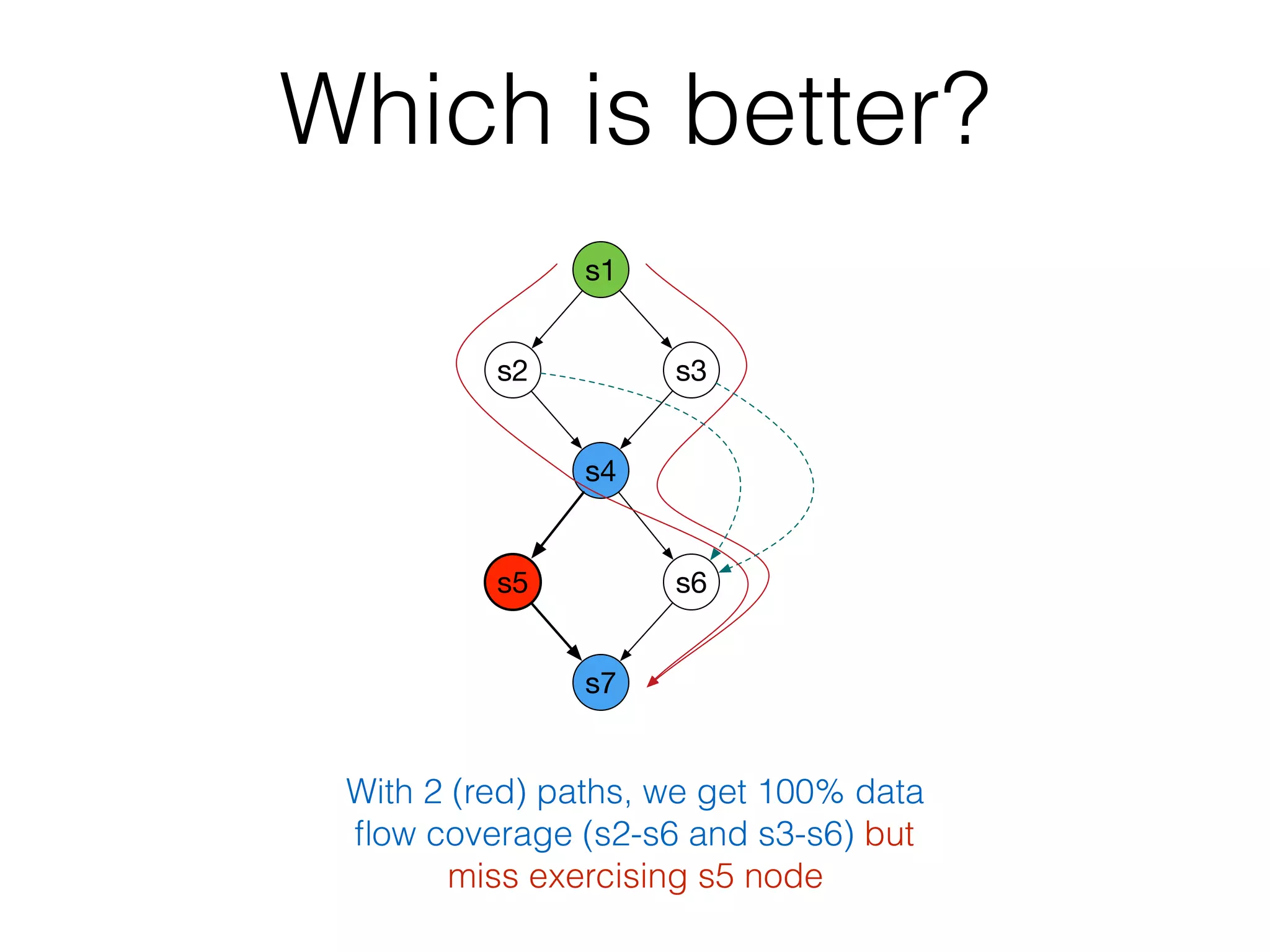 Which is better?

s1

s2

s3

s4

s5

s6

s7

With 2 (red) paths, we get 100% data flow coverage (s2-s6 and s3-s6) but miss exercising s5 node